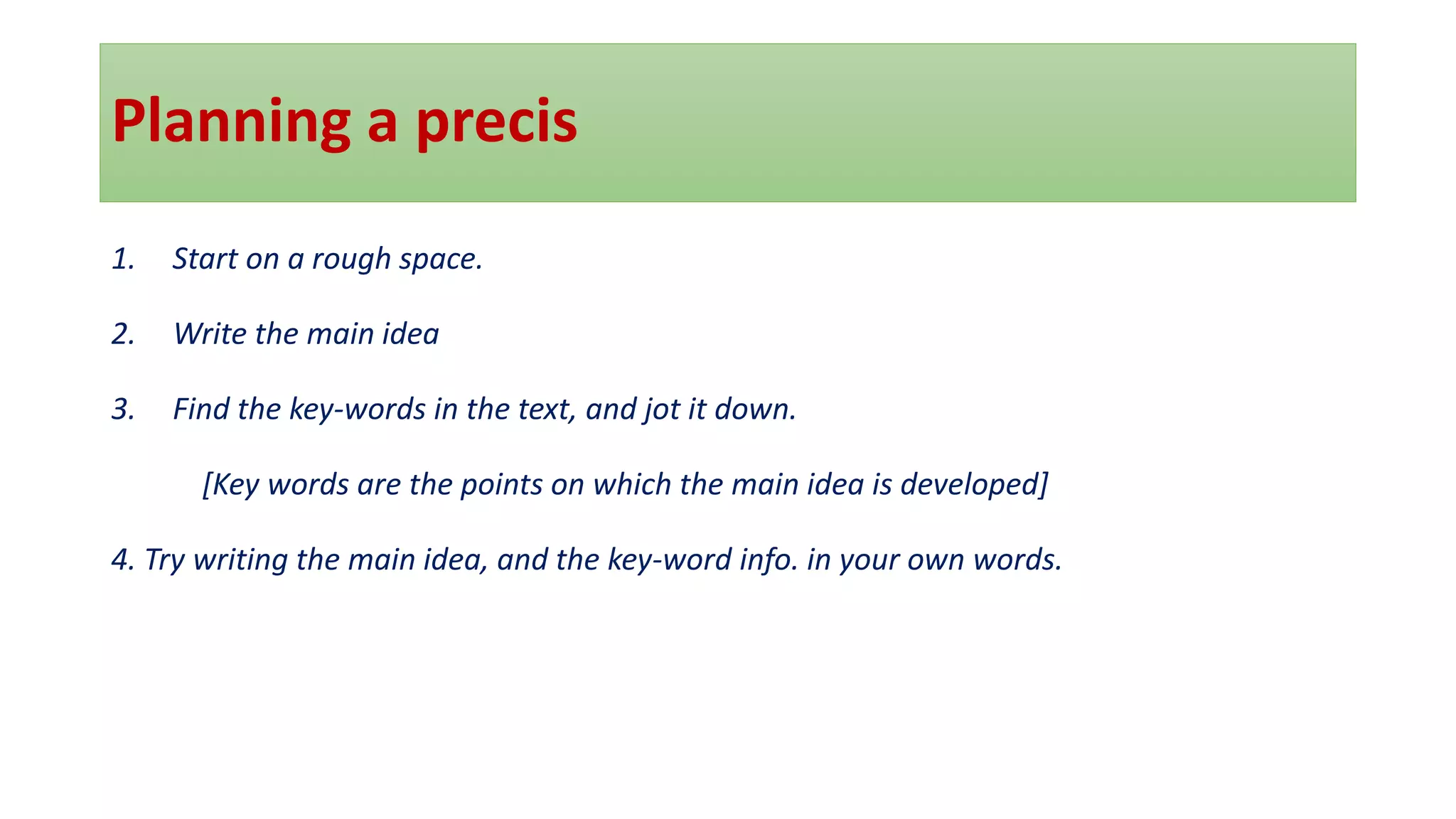 Planning a precis

1. Start on a rough space.

2. Write the main idea

3. Find the key-words in the text, and jot it down.

[Key words are the points on which the main idea is developed]

4. Try writing the main idea, and the key-word info. in your own words.